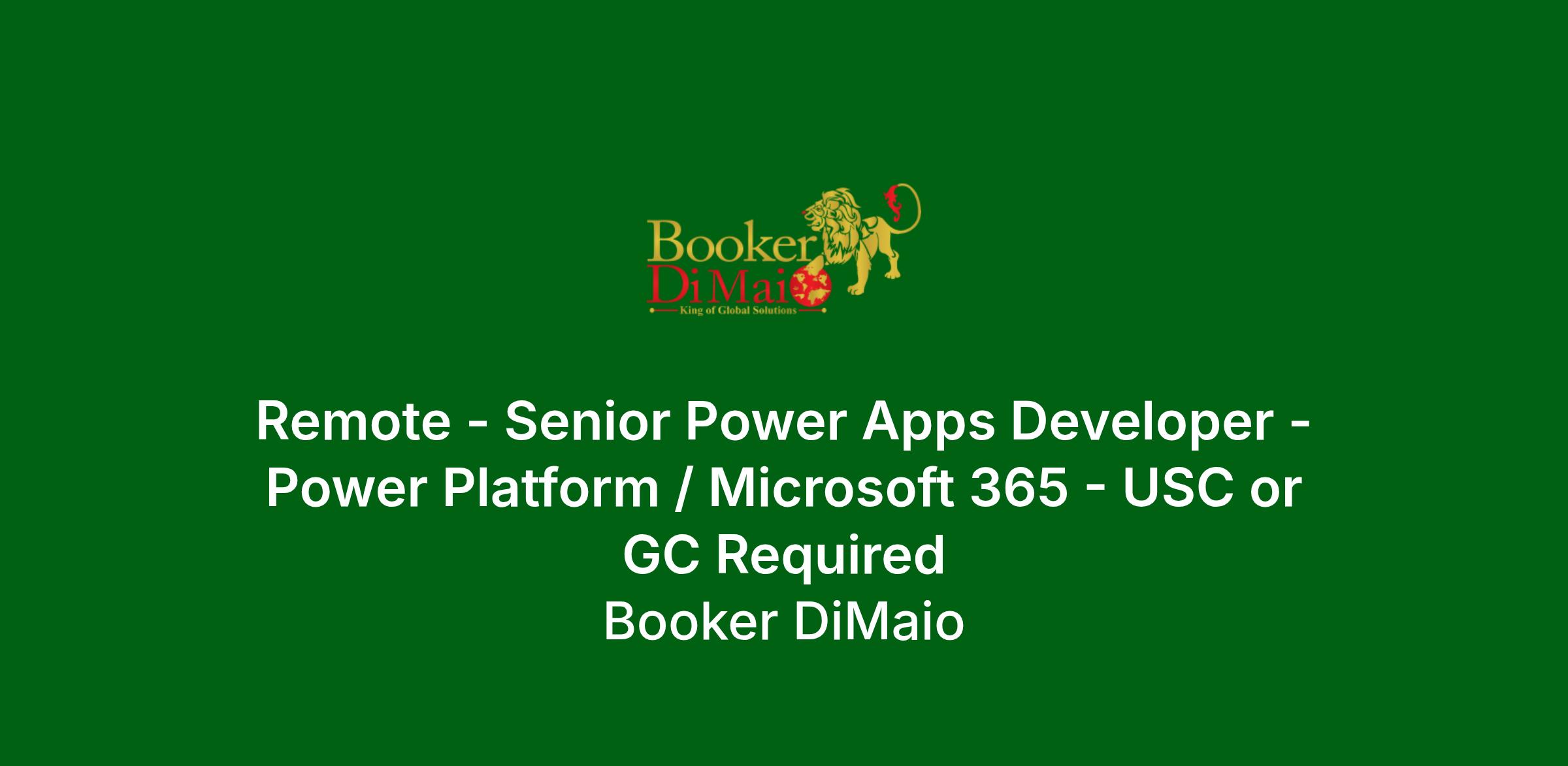 Booker
DiMaio
King of Global Solutions

Remote - Senior Power Apps Developer - Power Platform / Microsoft 365 - USC or GC Required

Booker DiMaio